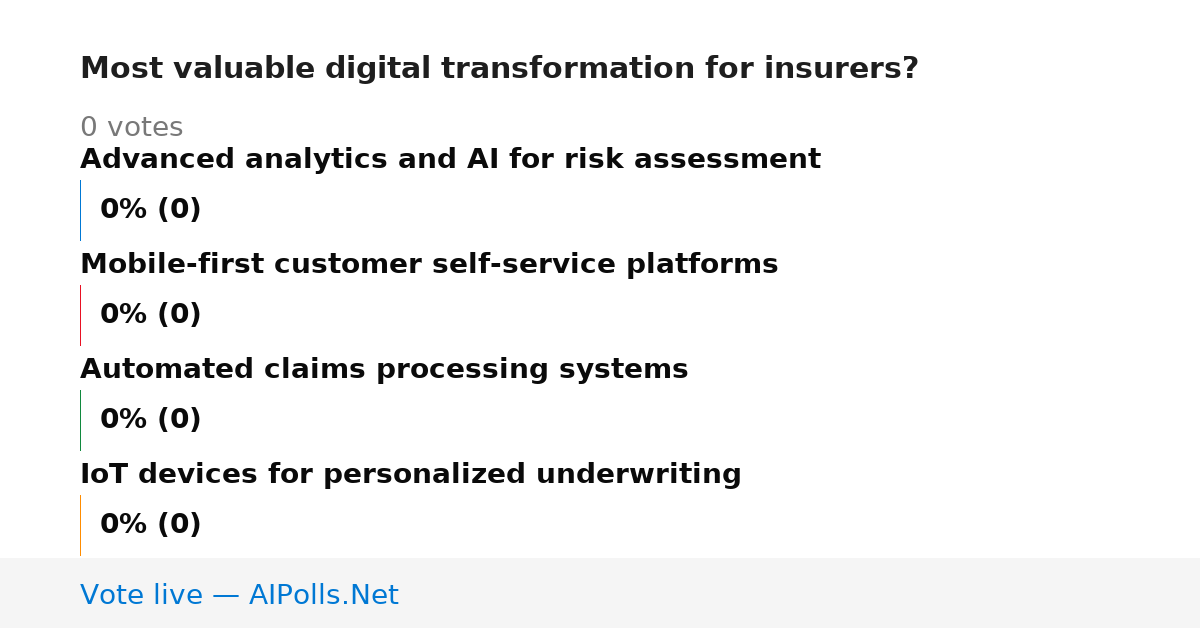 Most valuable digital transformation for insurers?

0 votes

Advanced analytics and AI for risk assessment

0% (0)

Mobile-first customer self-service platforms

0% (0)

Automated claims processing systems

0% (0)

IoT devices for personalized underwriting

0% (0)

Vote live — AIPolls.Net